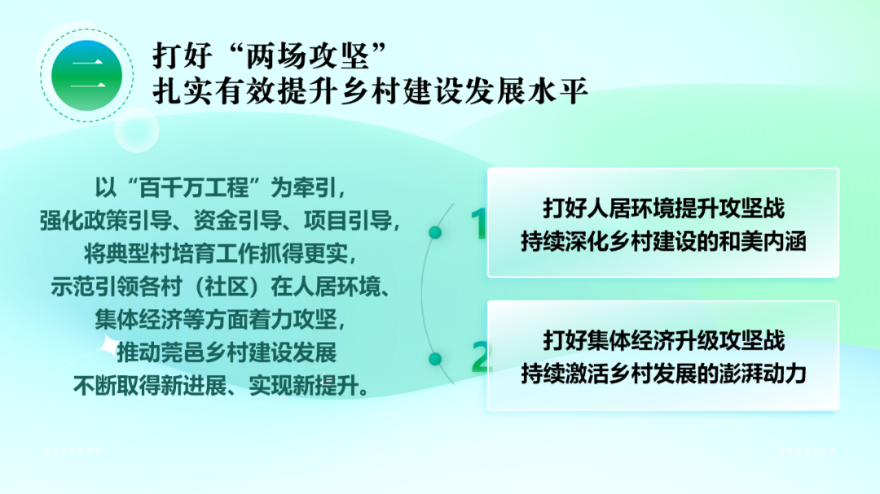 二

打好“两场攻坚”
扎实有效提升乡村建设发展水平

以“百千万工程”为牵引，
强化政策引导、资金引导、项目引导，
将典型村培育工作抓得更实，
示范引领各村（社区）在人居环境、
集体经济等方面着力攻坚，
推动莞邑乡村建设发展
不断取得新进展、实现新提升。

1

打好人居环境提升攻坚战
持续深化乡村建设的和美内涵

2

打好集体经济升级攻坚战
持续激活乡村发展的澎湃动力